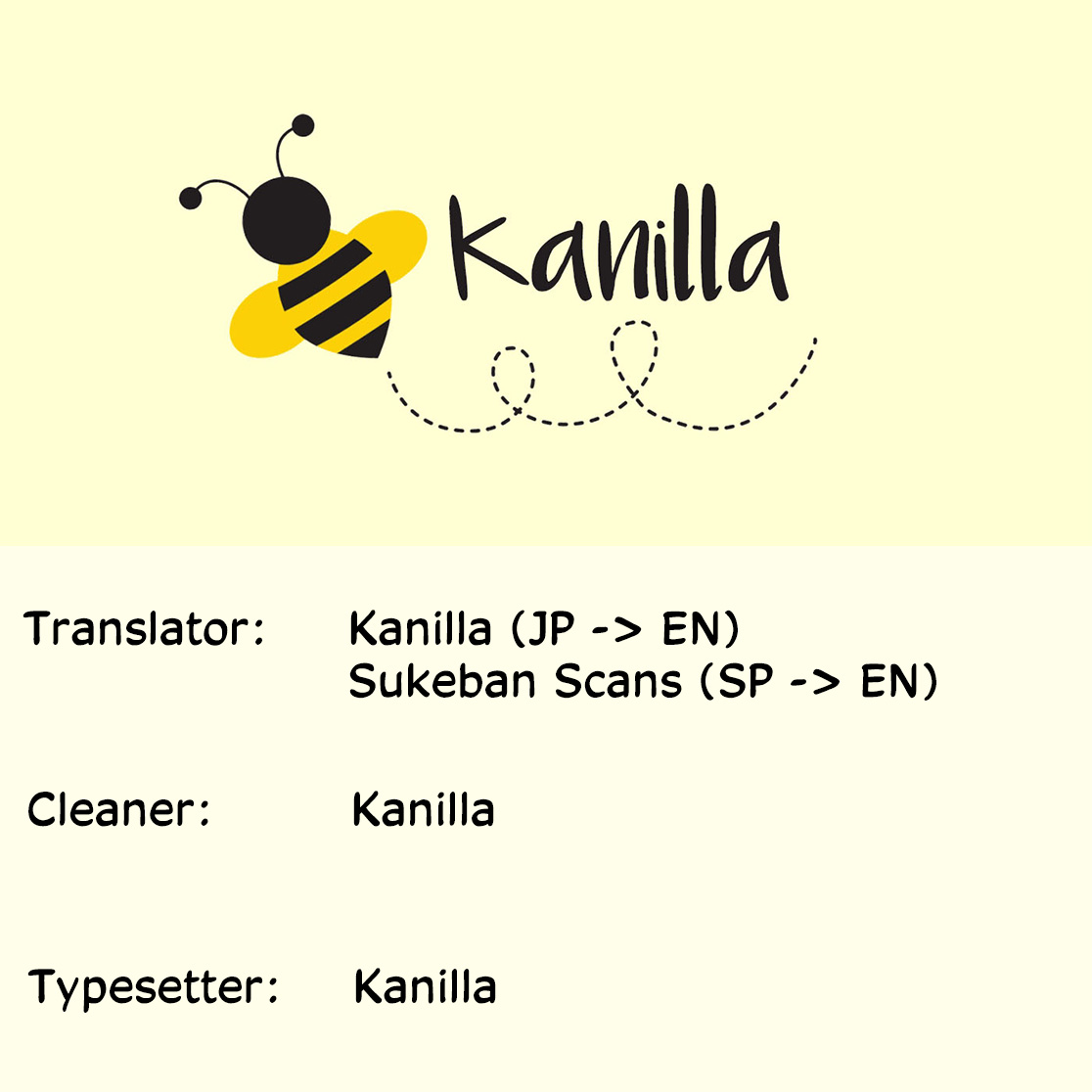 Kanilla

Translator: Kanilla (JP -> EN)
Sukeban Scans (SP -> EN)

Cleaner: Kanilla

Typesetter: Kanilla